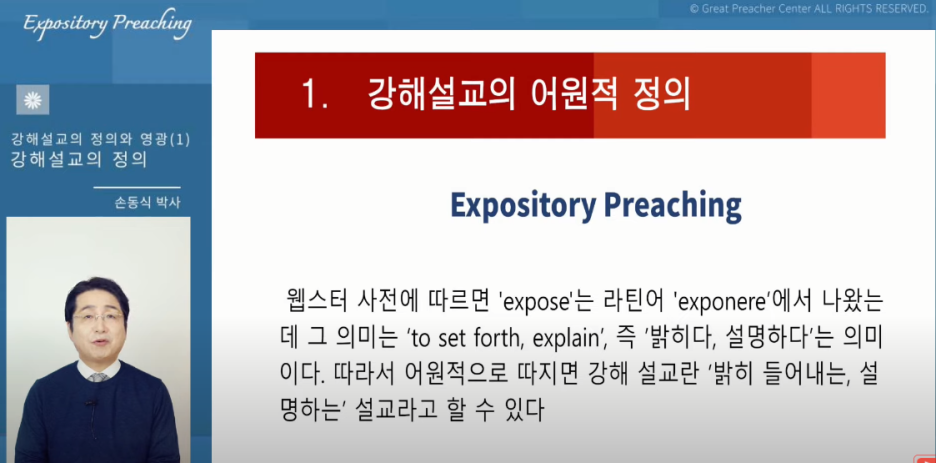 Expository Preaching

© Great Preacher Center ALL RIGHTS RESERVED.

강해설교의 정의와 영광(1)
강해설교의 정의

손동식 박사

1. 강해설교의 어원적 정의

Expository Preaching

웹스터 사전에 따르면 'expose'는 라틴어 'exponere'에서 나왔는데 그 의미는 'to set forth, explain', 즉 '밝히다, 설명하다'는 의미이다. 따라서 어원적으로 따지면 강해 설교란 '밝히 들어내는, 설명하는' 설교라고 할 수 있다